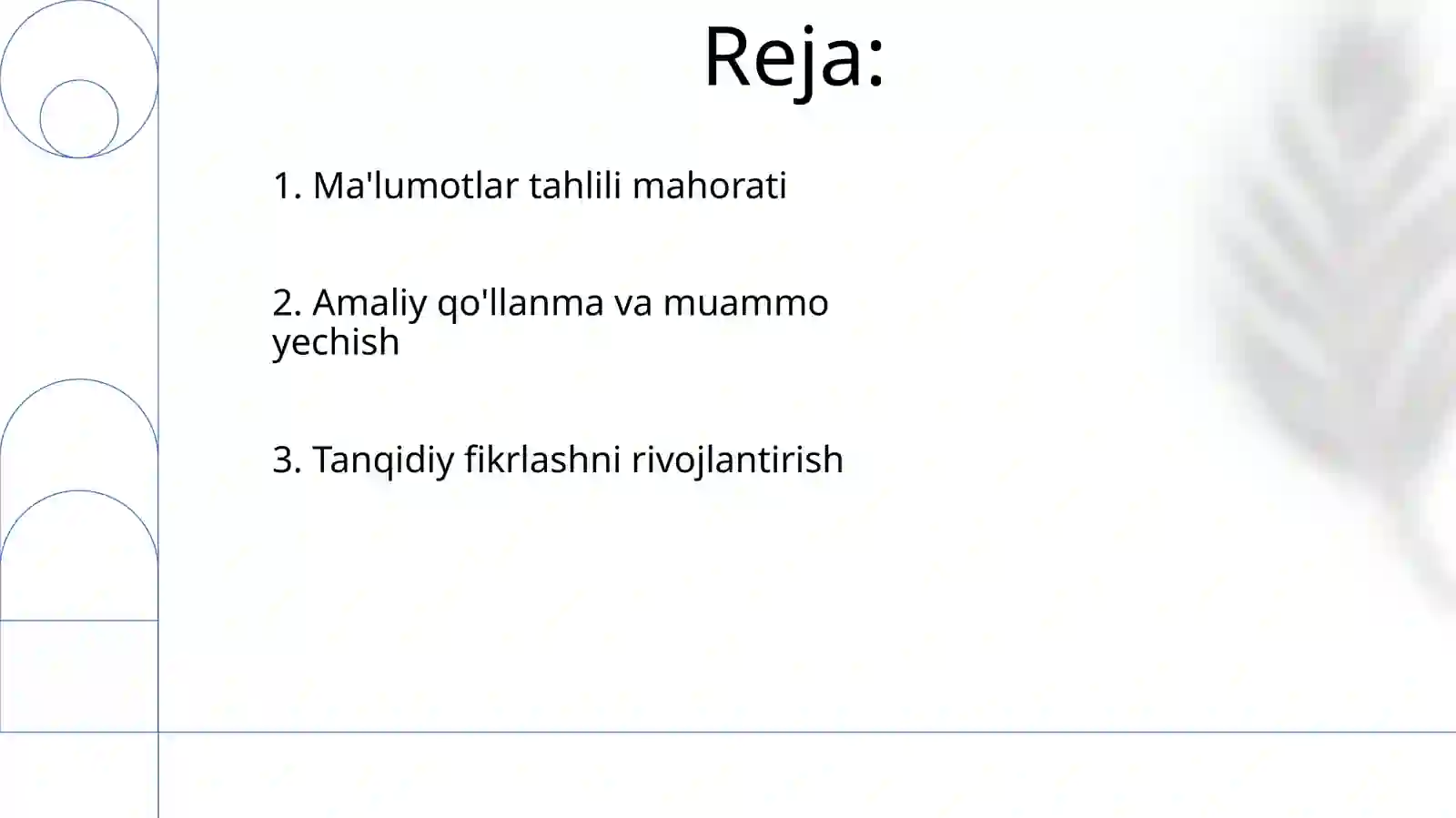 Reja:

1. Ma'lumotlar tahlili mahorati

2. Amaliy qo'llanma va muammo yechish

3. Tanqidiy fikrlashni rivojlantirish